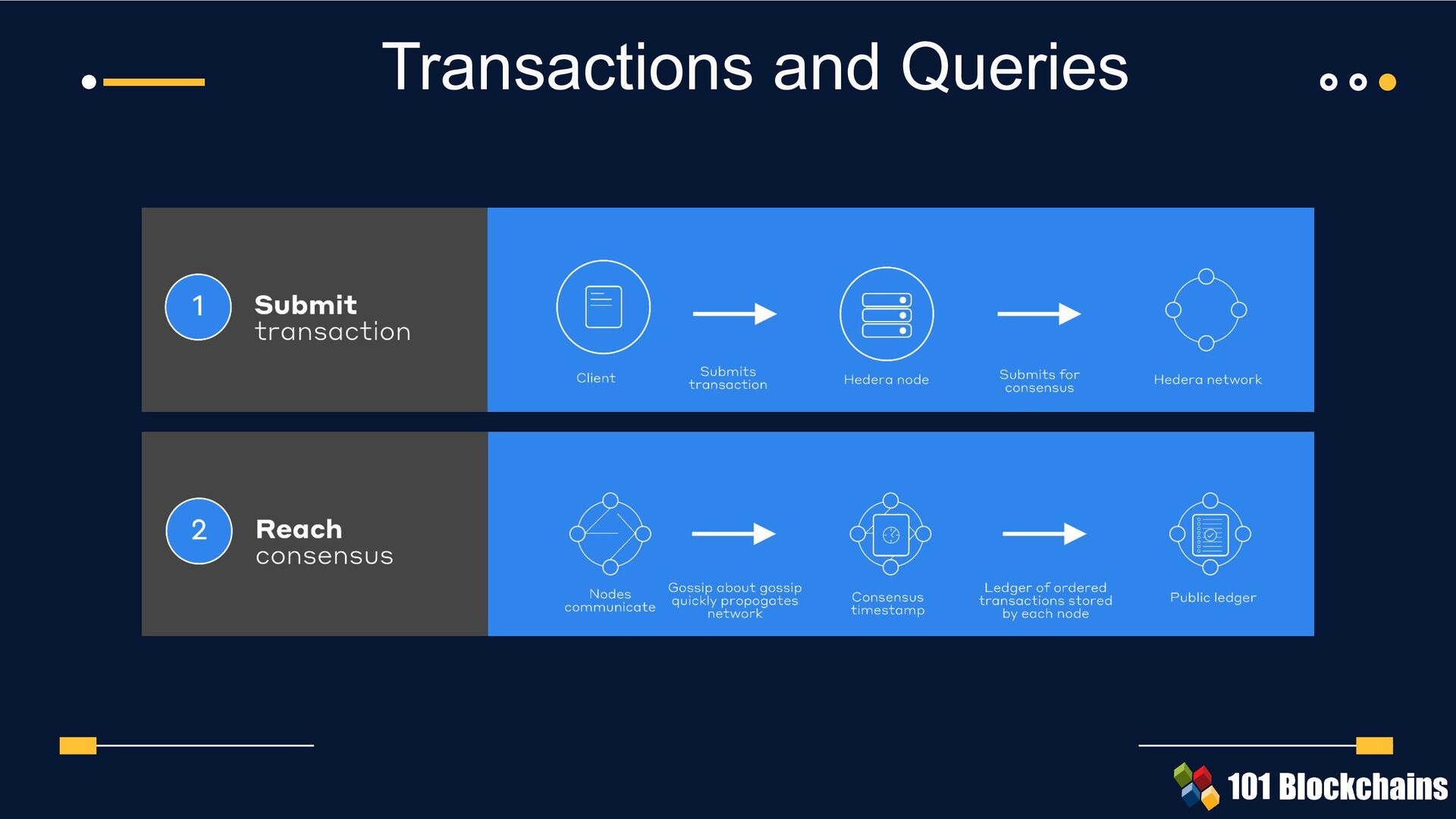 Transactions and Queries

1 Submit transaction

Client

Submits transaction

Hedera node

Submits for consensus

Hedera network

2 Reach consensus

Nodes communicate

Gossip about gossip quickly propogates network

Consensus timestamp

Ledger of ordered transactions stored by each node

Public ledger

101 Blockchains